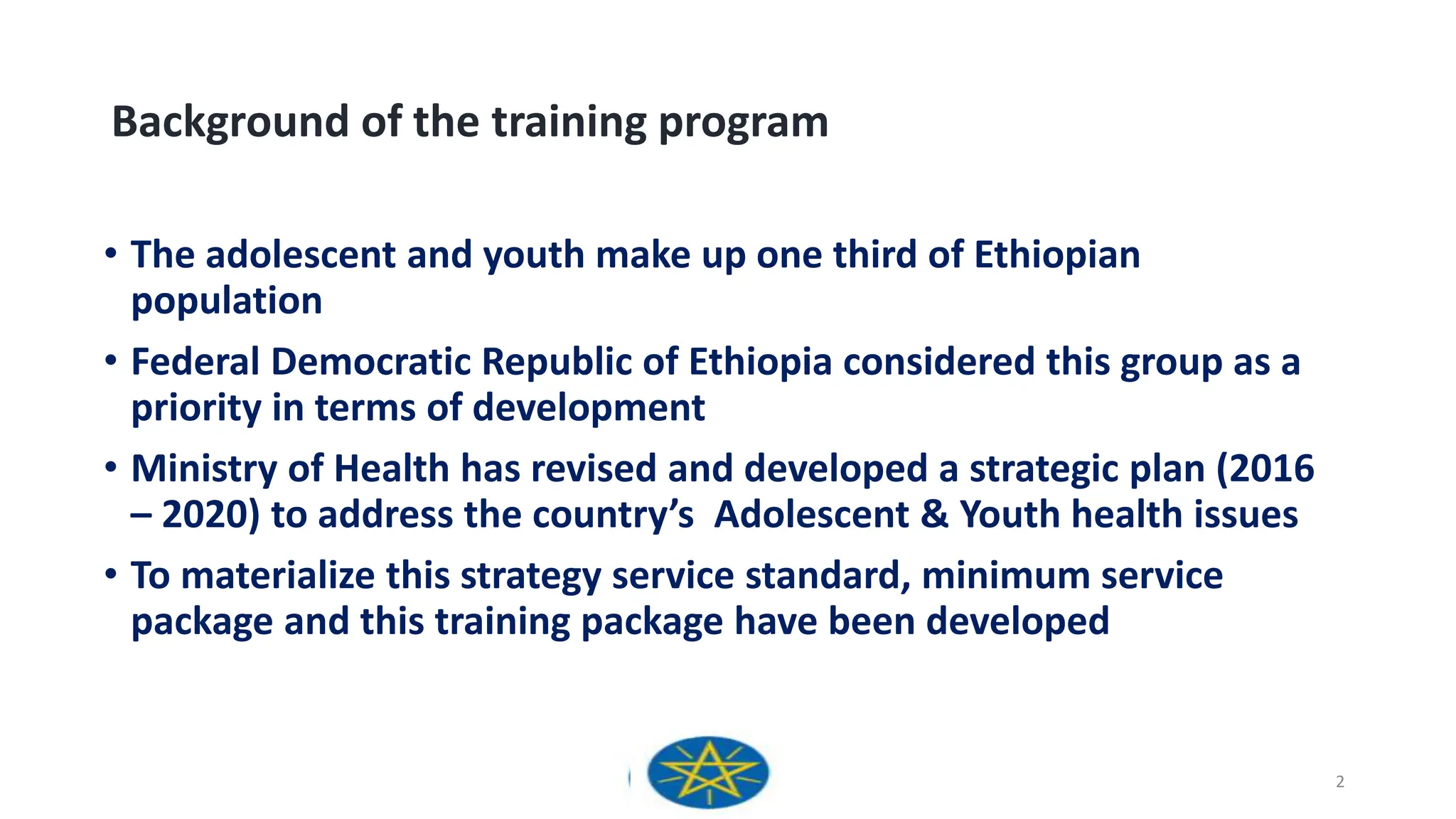 Background of the training program

• The adolescent and youth make up one third of Ethiopian population

• Federal Democratic Republic of Ethiopia considered this group as a priority in terms of development

• Ministry of Health has revised and developed a strategic plan (2016 – 2020) to address the country's Adolescent & Youth health issues

• To materialize this strategy service standard, minimum service package and this training package have been developed

2